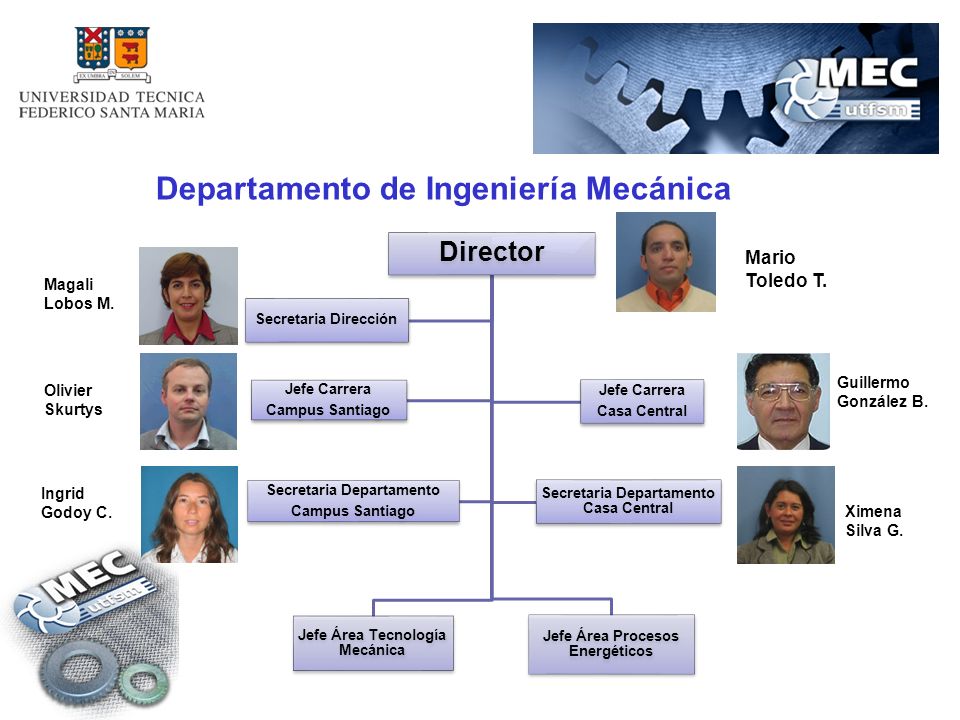 EX UMBRA IN SOLEM
UNIVERSIDAD TECNICA
FEDERICO SANTA MARIA

MEC
utfsm

Departamento de Ingeniería Mecánica

Director

Mario
Toledo T.

Magali
Lobos M.

Secretaria Dirección

Olivier
Skurtys

Jefe Carrera
Campus Santiago

Jefe Carrera
Casa Central

Guillermo
González B.

Ingrid
Godoy C.

Secretaria Departamento
Campus Santiago

Secretaria Departamento
Casa Central

Ximena
Silva G.

MEC
utfsm

Jefe Área Tecnología Mecánica

Jefe Área Procesos Energéticos